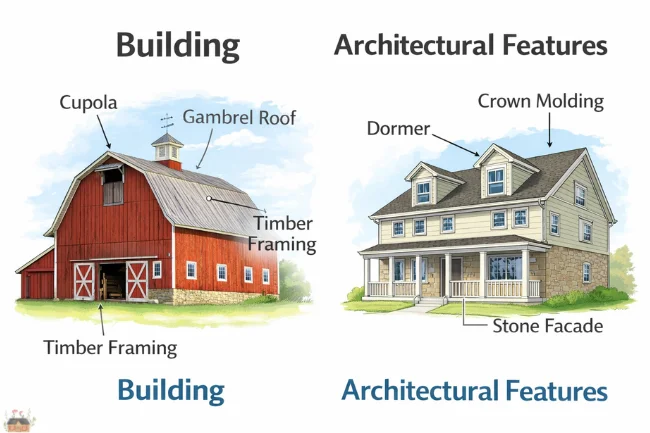 Building

Architectural Features

Cupola

Gambrel Roof

Timber Framing

Timber Framing

Crown Molding

Dormer

Stone Facade

Building

Architectural Features